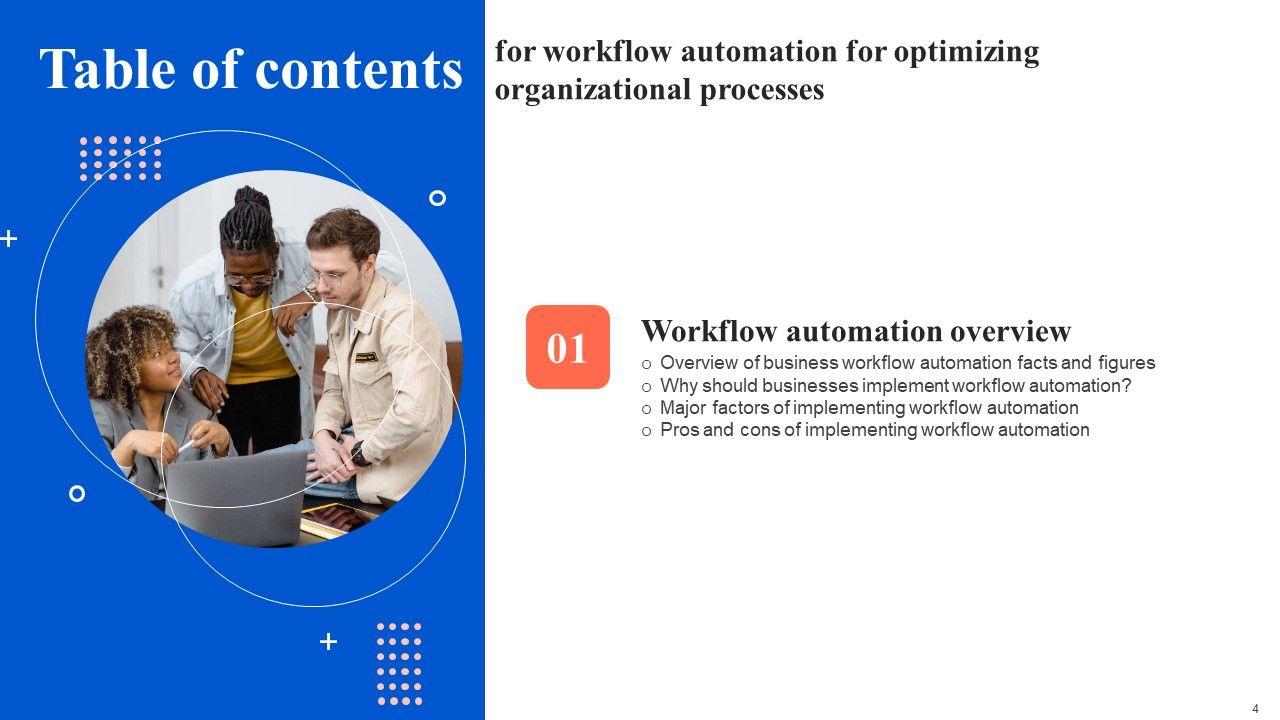 Table of contents

for workflow automation for optimizing organizational processes

01

Workflow automation overview

o Overview of business workflow automation facts and figures
o Why should businesses implement workflow automation?
o Major factors of implementing workflow automation
o Pros and cons of implementing workflow automation

4